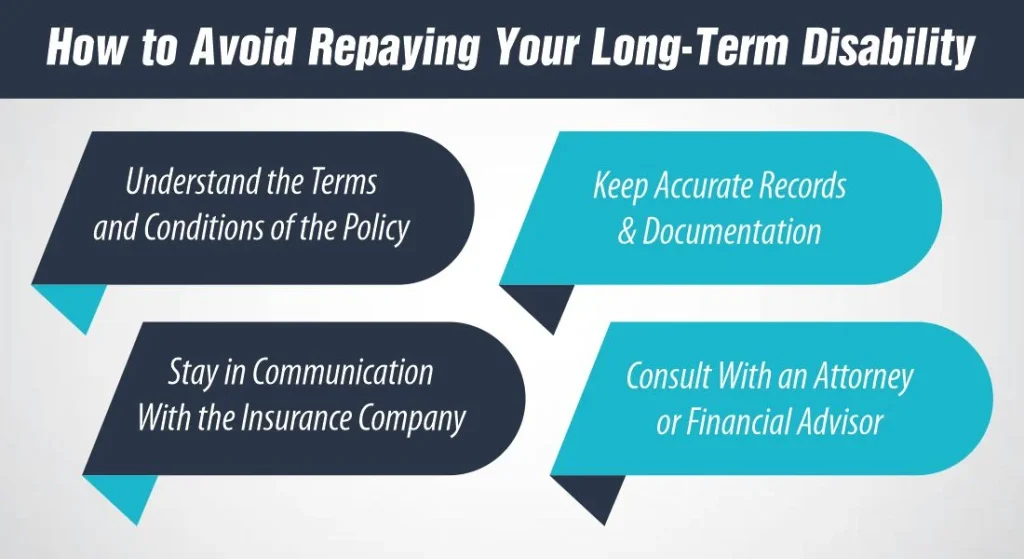 How to Avoid Repaying Your Long-Term Disability

Understand the Terms and Conditions of the Policy

Keep Accurate Records & Documentation

Stay in Communication With the Insurance Company

Consult With an Attorney or Financial Advisor